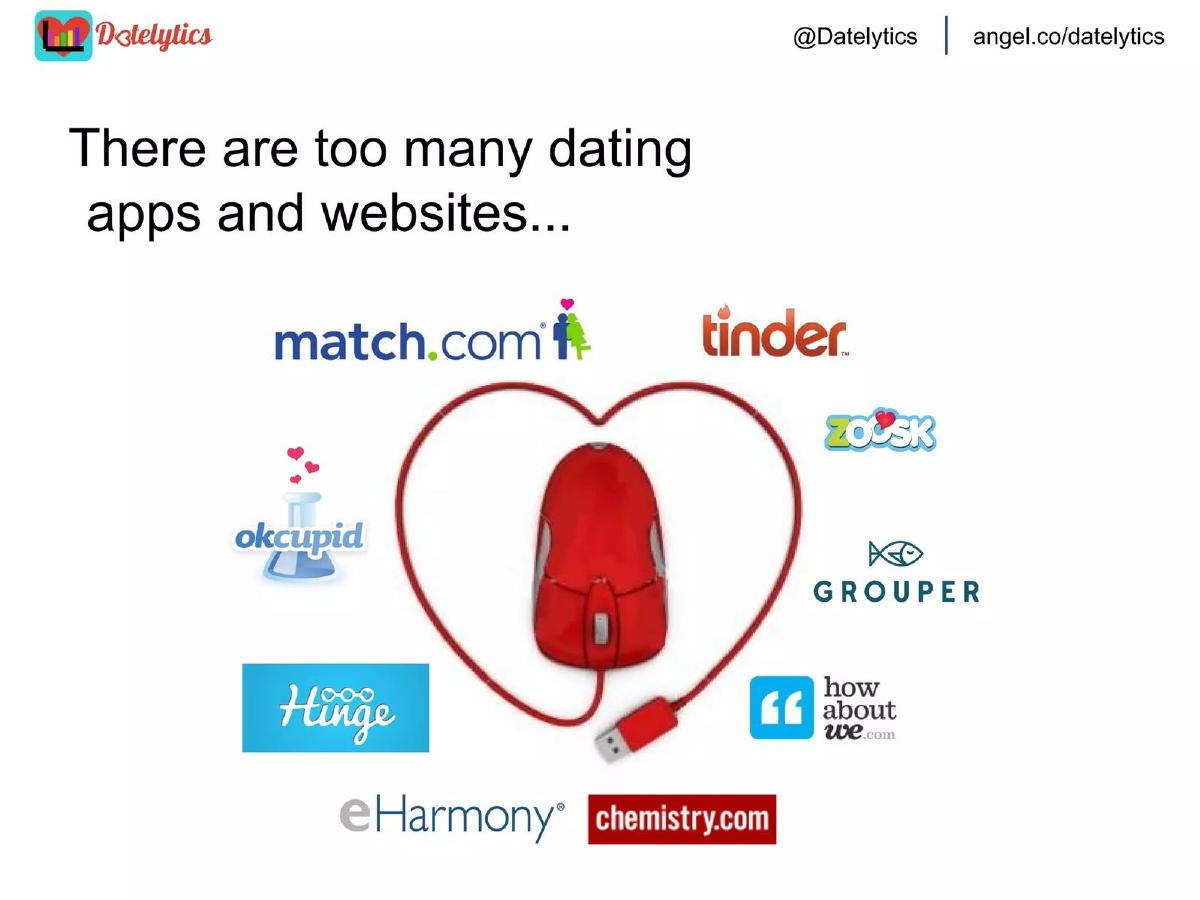 Datelytics

@Datelytics | angel.co/datelytics

There are too many dating apps and websites...

match.com

tinder

zoosk

okcupid

GROUPER

Hinge

how about we.com

eHarmony

chemistry.com